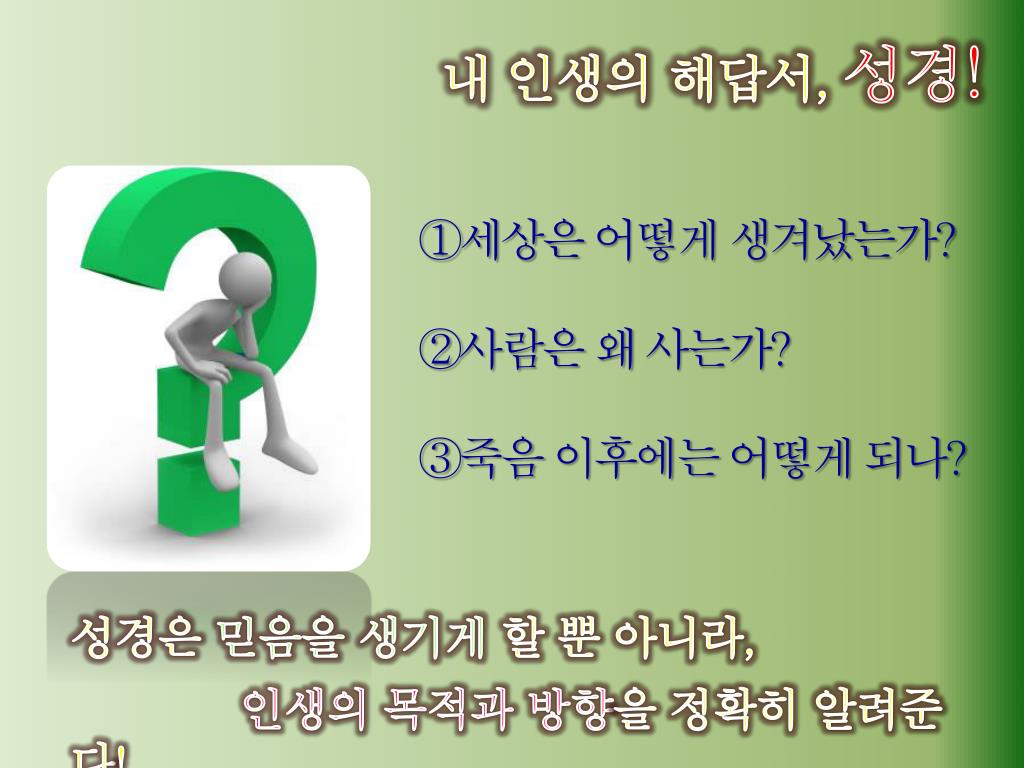 내 인생의 해답서, 성경!

①세상은 어떻게 생겨났는가?

②사람은 왜 사는가?

③죽음 이후에는 어떻게 되나?

성경은 믿음을 생기게 할 뿐 아니라,
인생의 목적과 방향을 정확히 알려준다!